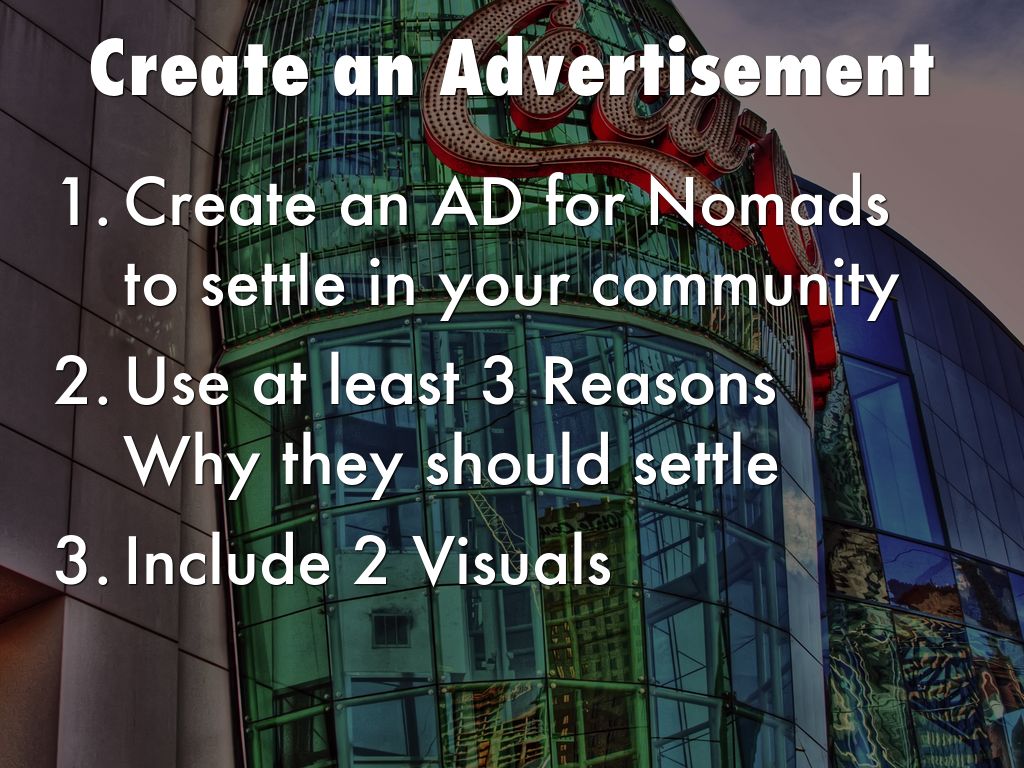 Create an Advertisement

1. Create an AD for Nomads to settle in your community
2. Use at least 3 Reasons Why they should settle
3. Include 2 Visuals